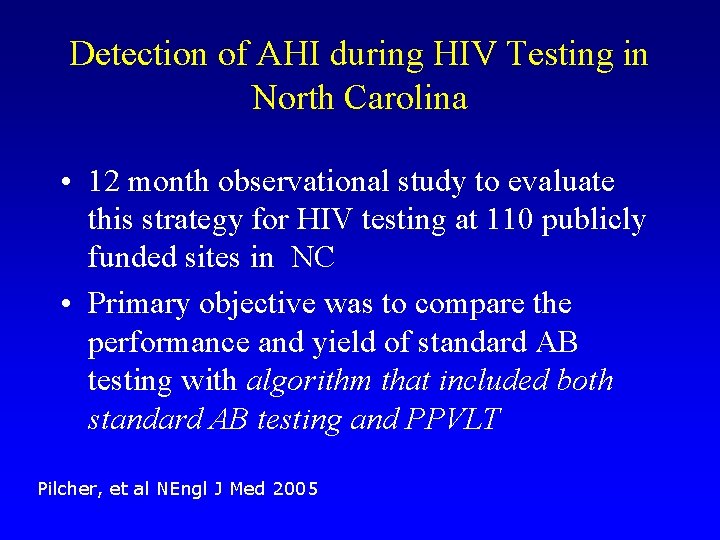 Detection of AHI during HIV Testing in North Carolina

• 12 month observational study to evaluate this strategy for HIV testing at 110 publicly funded sites in NC

• Primary objective was to compare the performance and yield of standard AB testing with algorithm that included both standard AB testing and PPVLT

Pilcher, et al NEngl J Med 2005